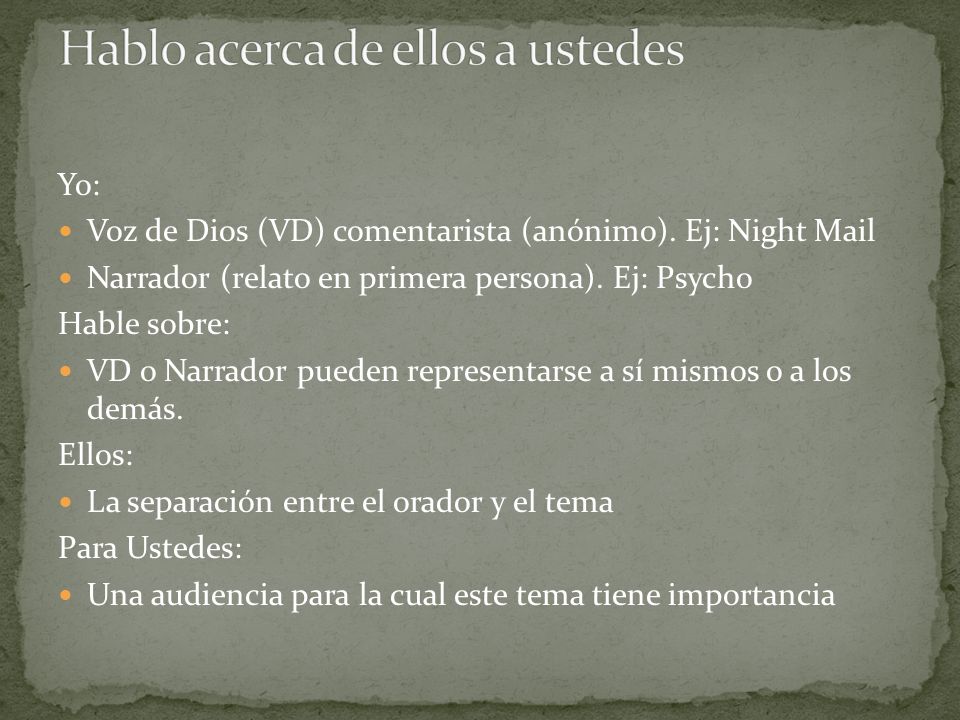 Hablo acerca de ellos a ustedes

Yo:

- Voz de Dios (VD) comentarista (anónimo). Ej: Night Mail
- Narrador (relato en primera persona). Ej: Psycho

Hable sobre:

- VD o Narrador pueden representarse a sí mismos o a los demás.

Ellos:

- La separación entre el orador y el tema

Para Ustedes:

- Una audiencia para la cual este tema tiene importancia